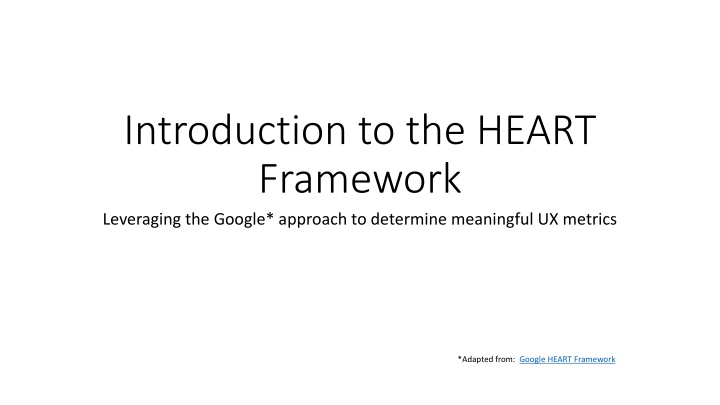 Introduction to the HEART Framework

Leveraging the Google* approach to determine meaningful UX metrics

*Adapted from: Google HEART Framework